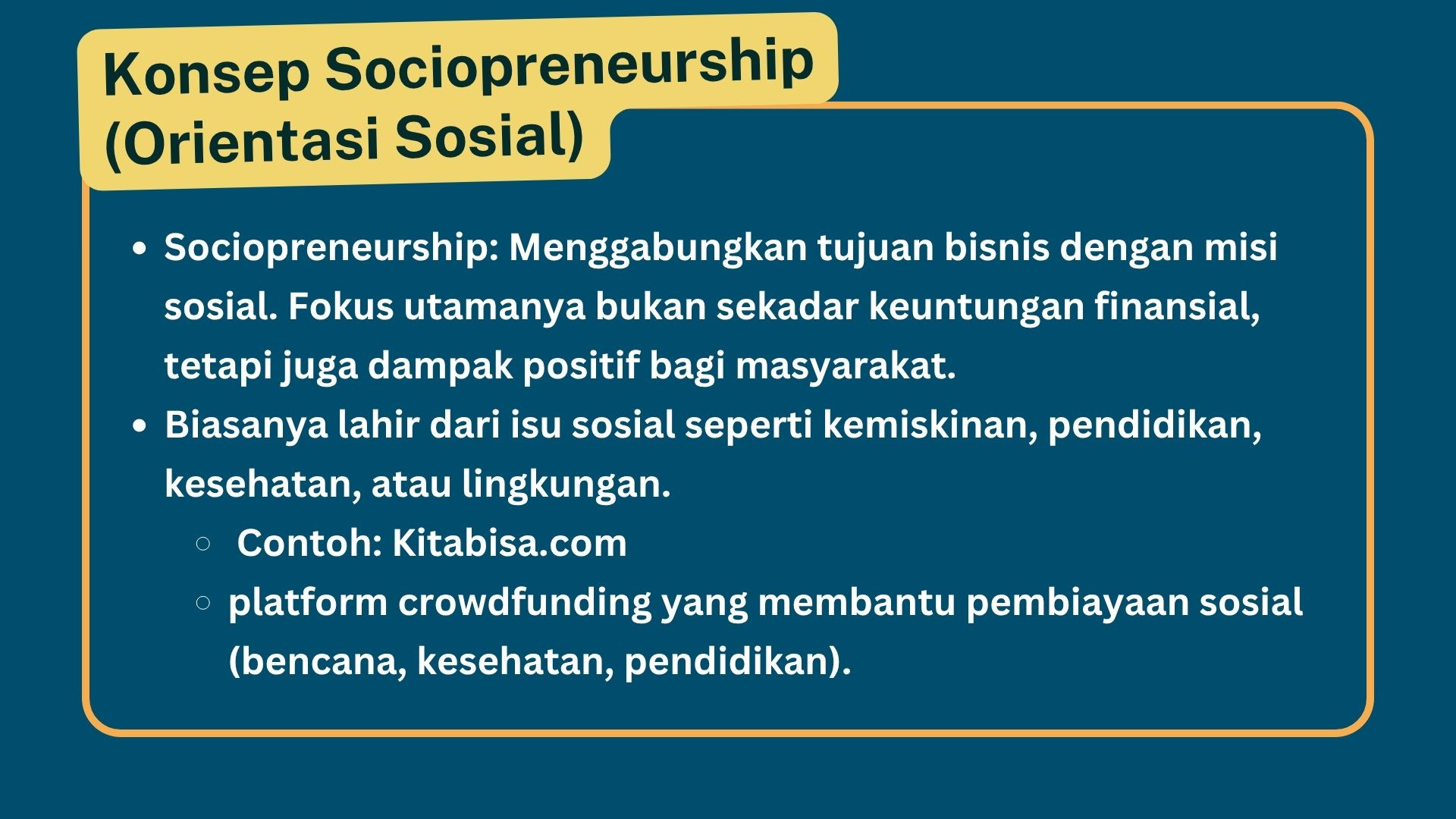 Konsep Sociopreneurship (Orientasi Sosial)

- Sociopreneurship: Menggabungkan tujuan bisnis dengan misi sosial. Fokus utamanya bukan sekadar keuntungan finansial, tetapi juga dampak positif bagi masyarakat.
- Biasanya lahir dari isu sosial seperti kemiskinan, pendidikan, kesehatan, atau lingkungan.
  - Contoh: Kitabisa.com
  - platform crowdfunding yang membantu pembiayaan sosial (bencana, kesehatan, pendidikan).